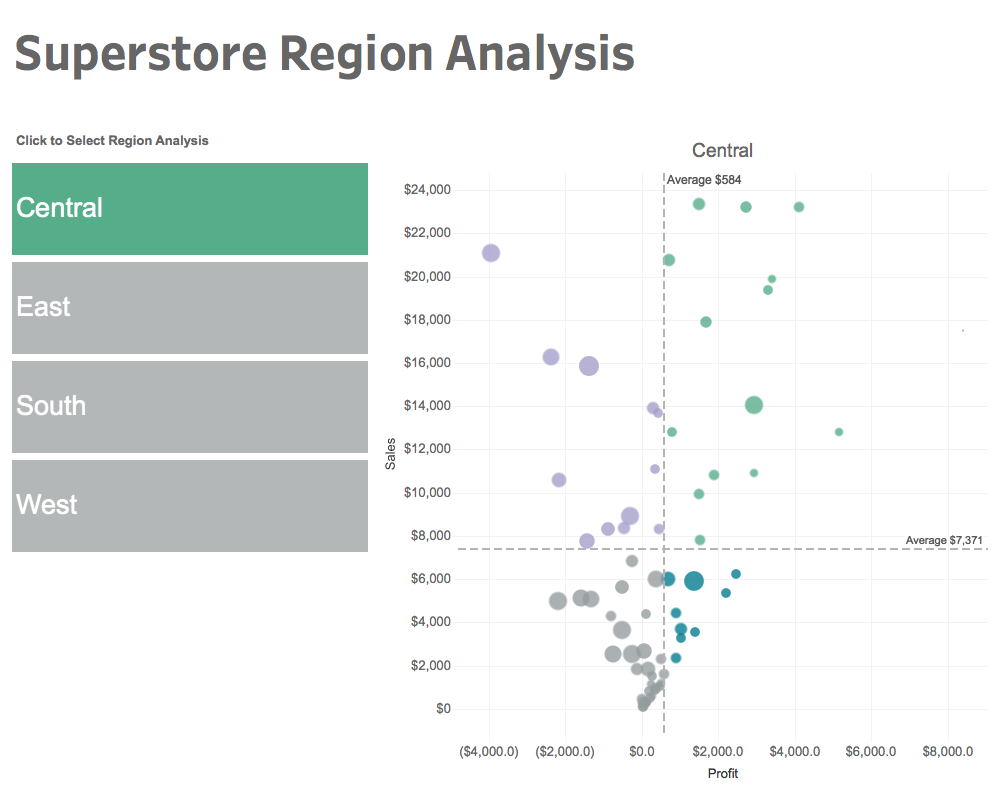 Superstore Region Analysis

Click to Select Region Analysis

Central

East

South

West

Central

Average $584

Average $7,371

Sales

$24,000
$22,000
$20,000
$18,000
$16,000
$14,000
$12,000
$10,000
$8,000
$6,000
$4,000
$2,000
$0

($4,000.0) ($2,000.0) $0.0 $2,000.0 $4,000.0 $6,000.0 $8,000.0

Profit